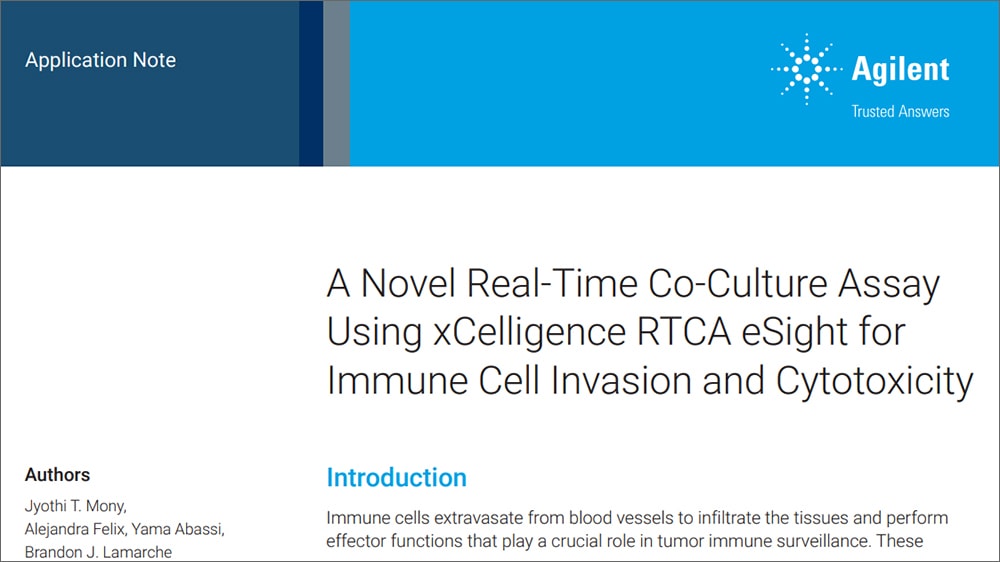 Application Note

Agilent
Trusted Answers

A Novel Real-Time Co-Culture Assay Using xCelligence RTCA eSight for Immune Cell Invasion and Cytotoxicity

Authors

Jyothi T. Mony,
Alejandra Felix, Yama Abassi,
Brandon J. Lamarche

Introduction

Immune cells extravasate from blood vessels to infiltrate the tissues and perform effector functions that play a crucial role in tumor immune surveillance. These